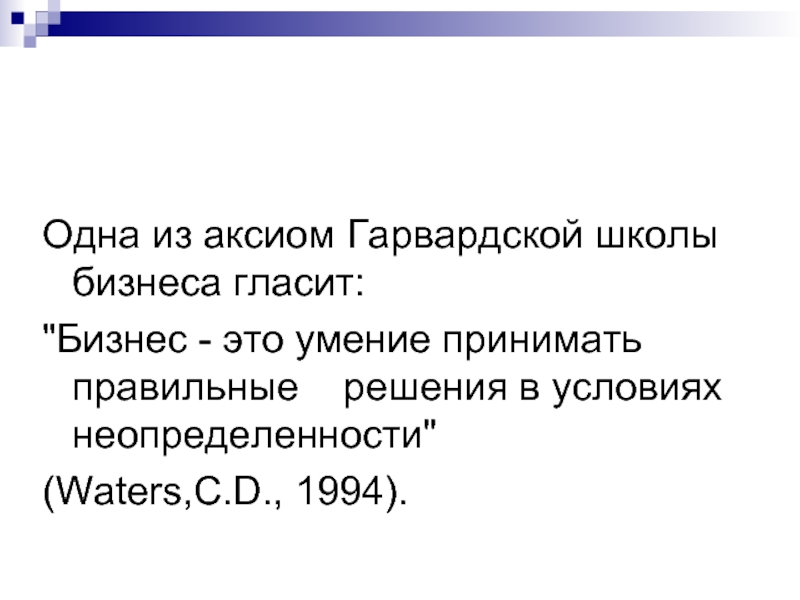 Одна из аксиом Гарвардской школы бизнеса гласит:

"Бизнес - это умение принимать правильные решения в условиях неопределенности"

(Waters,C.D., 1994).